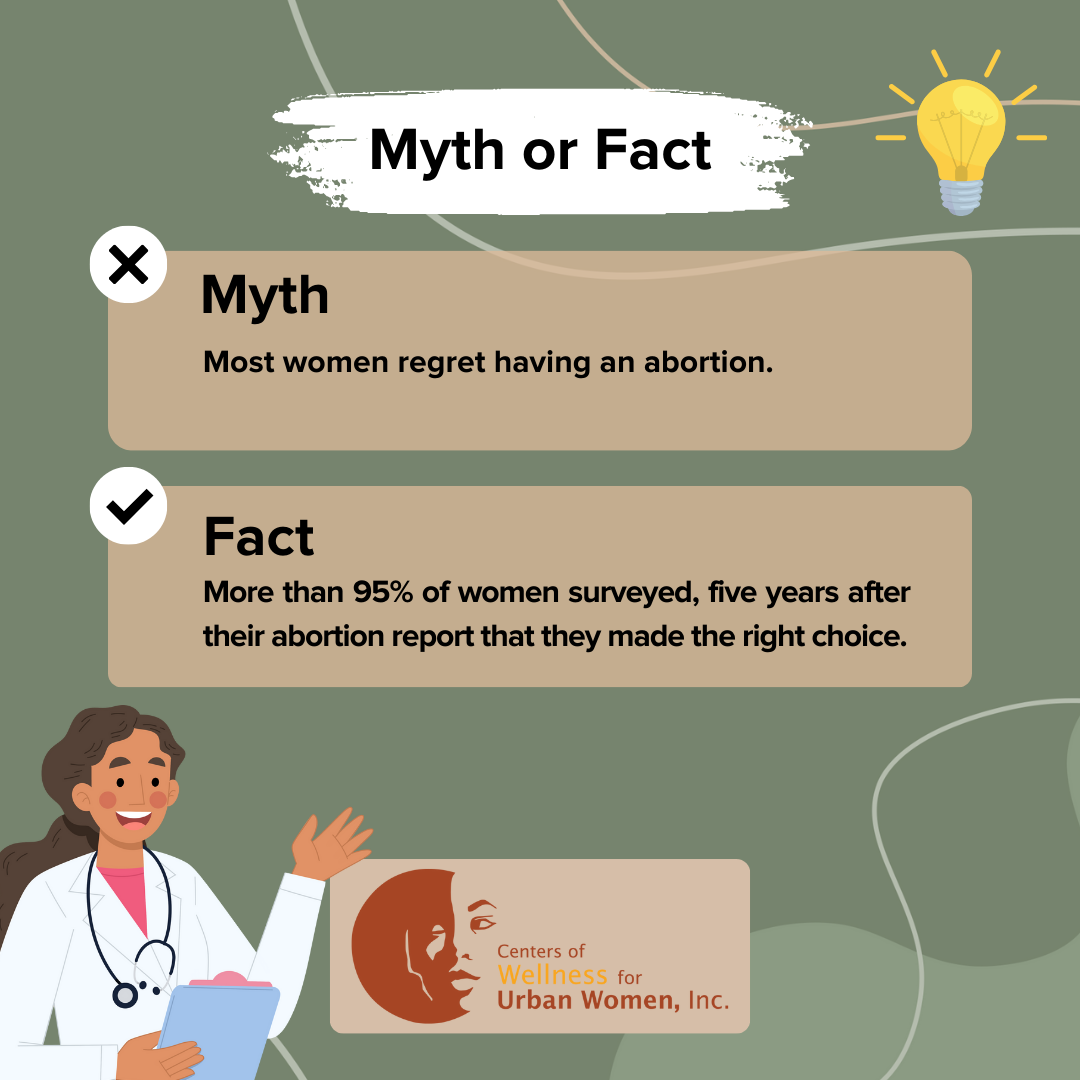 Myth or Fact

Myth

Most women regret having an abortion.

Fact

More than 95% of women surveyed, five years after their abortion report that they made the right choice.

Centers of Wellness for Urban Women, Inc.